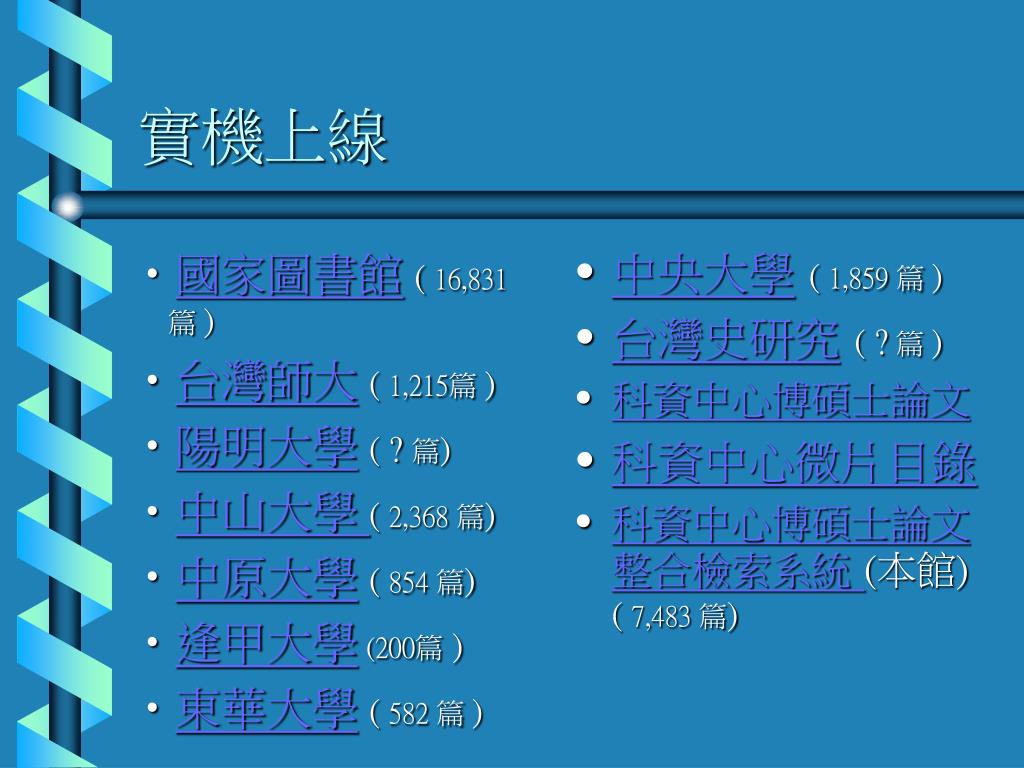 實機上線

• 國家圖書館 ( 16,831 篇 )
• 台灣師大 ( 1,215篇 )
• 陽明大學 ( ? 篇)
• 中山大學 ( 2,368 篇)
• 中原大學 ( 854 篇)
• 逢甲大學 (200篇 )
• 東華大學 ( 582 篇 )

• 中央大學 ( 1,859 篇 )
• 台灣史研究 ( ? 篇 )
• 科資中心博碩士論文
• 科資中心微片目錄
• 科資中心博碩士論文整合檢索系統 (本館) ( 7,483 篇)